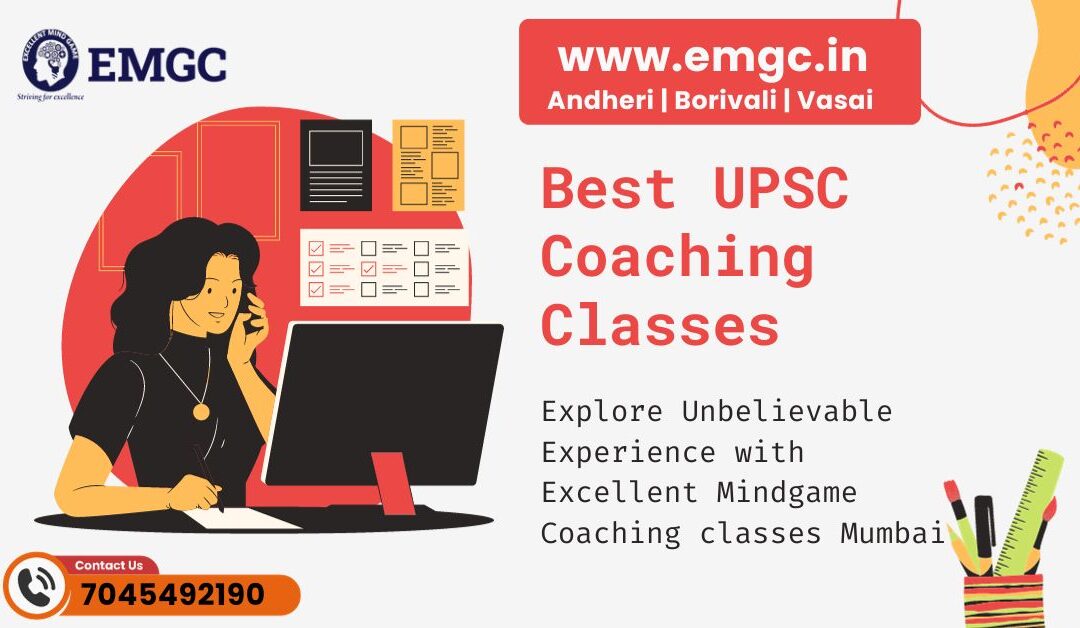 EXCELLENT MIND GAME
EMGC
Striving for excellence

www.emgc.in
Andheri | Borivali | Vasai

Best UPSC Coaching Classes

Explore Unbelievable Experience with Excellent Mindgame Coaching classes Mumbai

Contact Us
7045492190